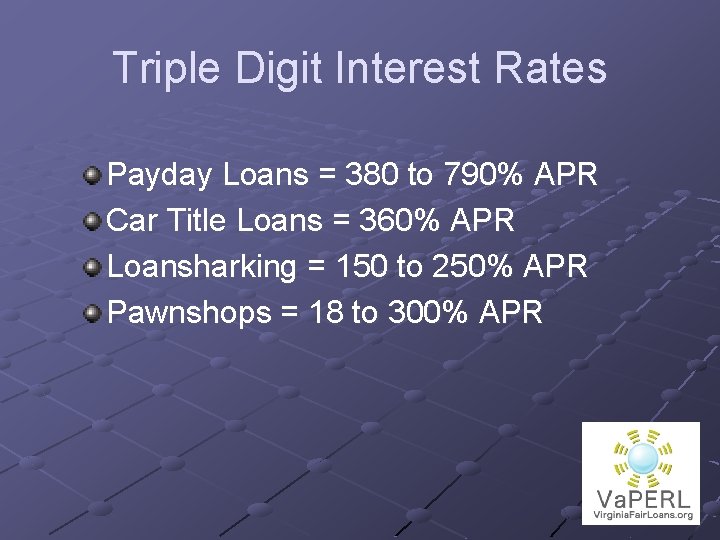 Triple Digit Interest Rates

Payday Loans = 380 to 790% APR
Car Title Loans = 360% APR
Loansharking = 150 to 250% APR
Pawnshops = 18 to 300% APR

VaPERL
VirginiaFairLoans.org